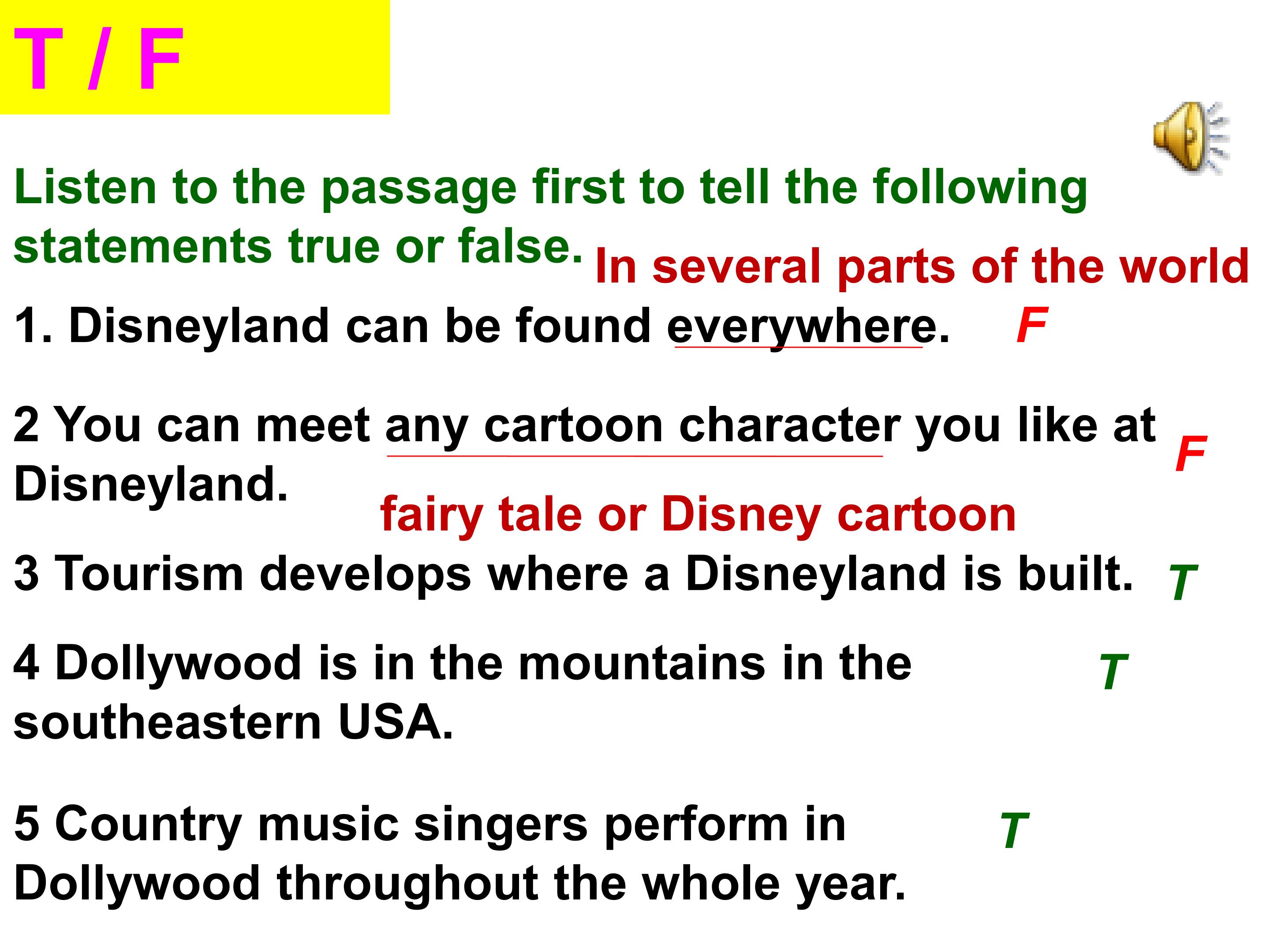 T / F

Listen to the passage first to tell the following statements true or false.

In several parts of the world

1. Disneyland can be found everywhere. F

2 You can meet any cartoon character you like at Disneyland. F

fairy tale or Disney cartoon

3 Tourism develops where a Disneyland is built. T

4 Dollywood is in the mountains in the southeastern USA. T

5 Country music singers perform in Dollywood throughout the whole year. T